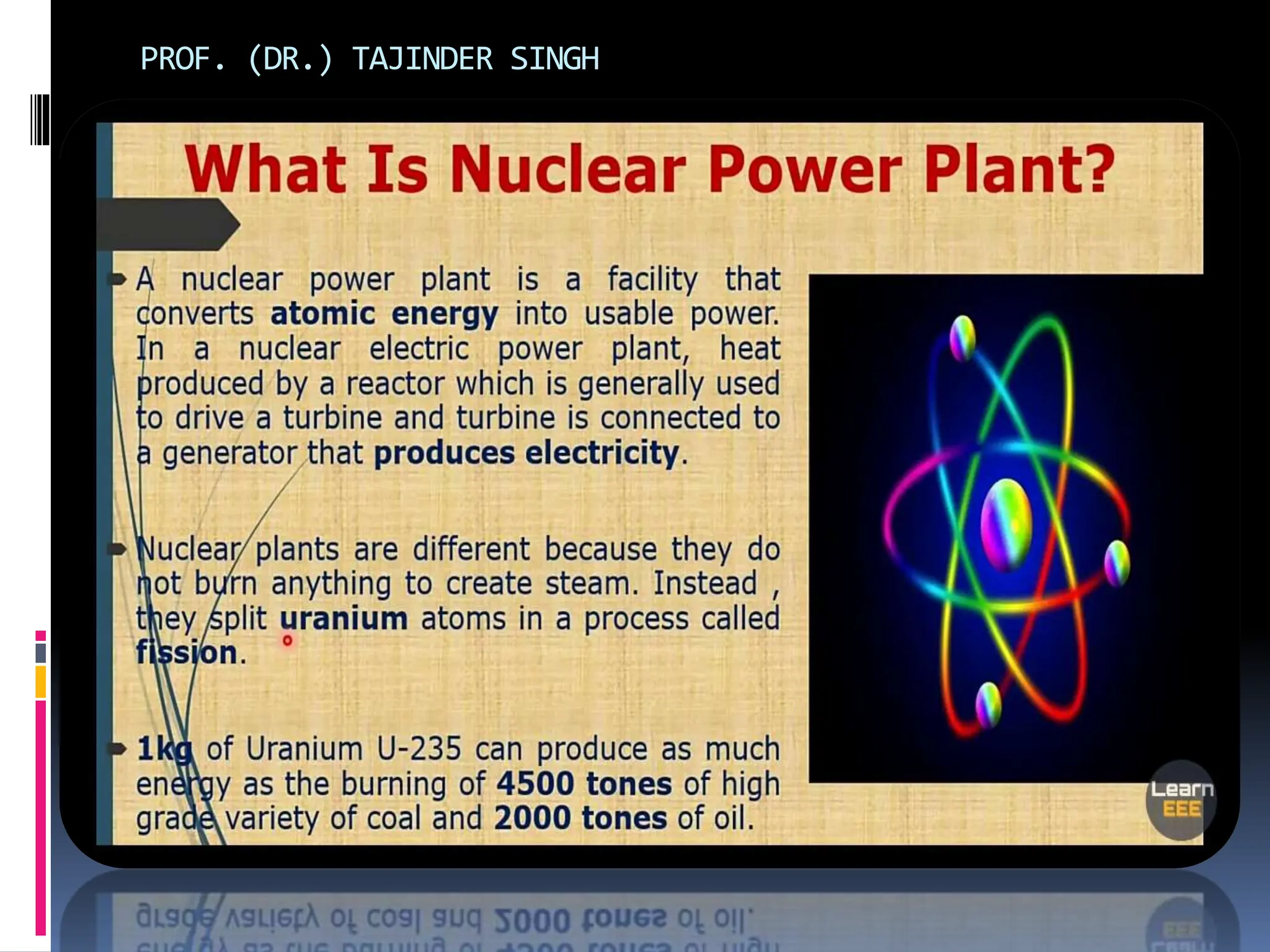 PROF. (DR.) TAJINDER SINGH

What Is Nuclear Power Plant?

A nuclear power plant is a facility that converts atomic energy into usable power. In a nuclear electric power plant, heat produced by a reactor which is generally used to drive a turbine and turbine is connected to a generator that produces electricity.

Nuclear plants are different because they do not burn anything to create steam. Instead , they split uranium atoms in a process called fission.

1kg of Uranium U-235 can produce as much energy as the burning of 4500 tones of high grade variety of coal and 2000 tones of oil.

Learn EEE